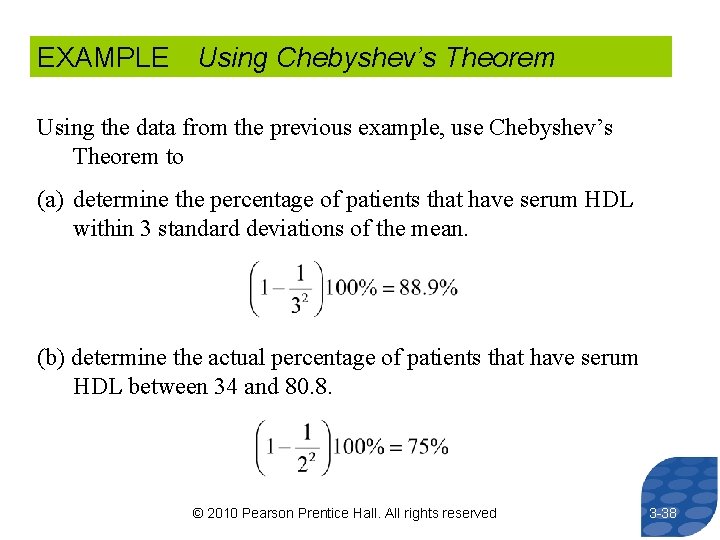 EXAMPLE Using Chebyshev's Theorem

Using the data from the previous example, use Chebyshev's Theorem to

(a) determine the percentage of patients that have serum HDL within 3 standard deviations of the mean.

$\left(1-\frac{1}{3^2}\right)100\% = 88.9\%$

(b) determine the actual percentage of patients that have serum HDL between 34 and 80.8.

$\left(1-\frac{1}{2^2}\right)100\% = 75\%$

© 2010 Pearson Prentice Hall. All rights reserved

3-38